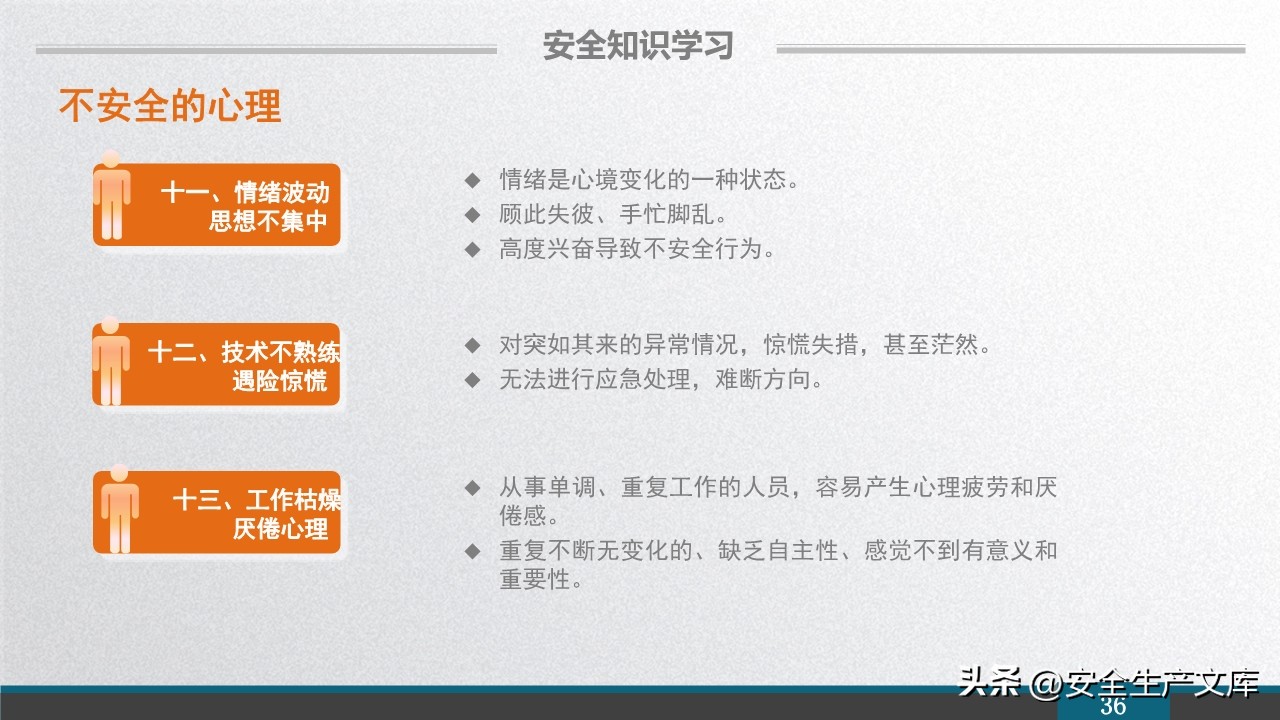 安全知识学习

不安全的心理

十一、情绪波动
思想不集中

◆ 情绪是心境变化的一种状态。
◆ 顾此失彼、手忙脚乱。
◆ 高度兴奋导致不安全行为。

十二、技术不熟练
遇险惊慌

◆ 对突如其来的异常情况，惊慌失措，甚至茫然。
◆ 无法进行应急处理，难断方向。

十三、工作枯燥
厌倦心理

◆ 从事单调、重复工作的人员，容易产生心理疲劳和厌倦感。
◆ 重复不断无变化的、缺乏自主性、感觉不到有意义和重要性。

头条 @安全生产文库
36